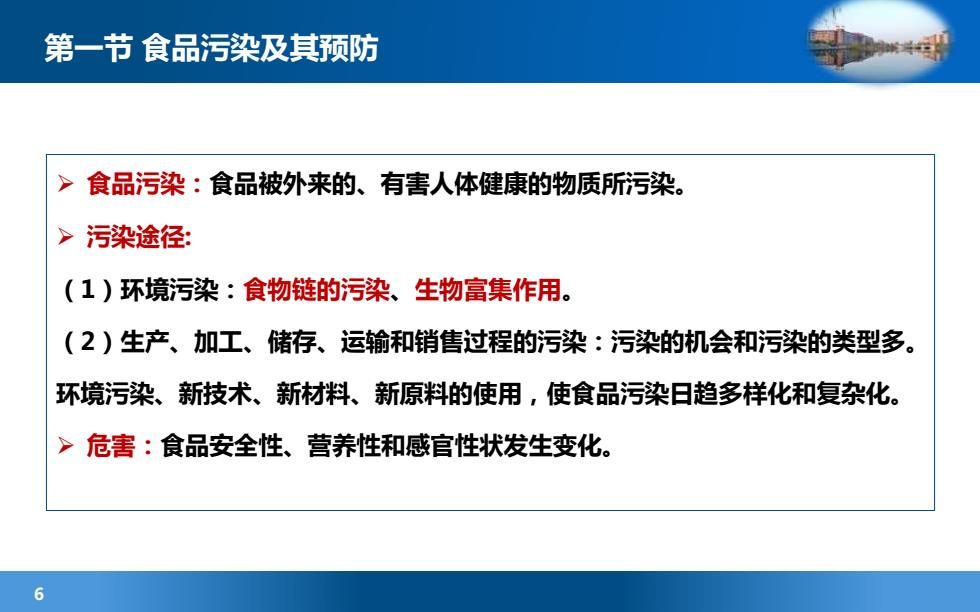 第一节 食品污染及其预防

➢ 食品污染：食品被外来的、有害人体健康的物质所污染。

➢ 污染途径:

（1）环境污染：食物链的污染、生物富集作用。

（2）生产、加工、储存、运输和销售过程的污染：污染的机会和污染的类型多。

环境污染、新技术、新材料、新原料的使用，使食品污染日趋多样化和复杂化。

➢ 危害：食品安全性、营养性和感官性状发生变化。

6